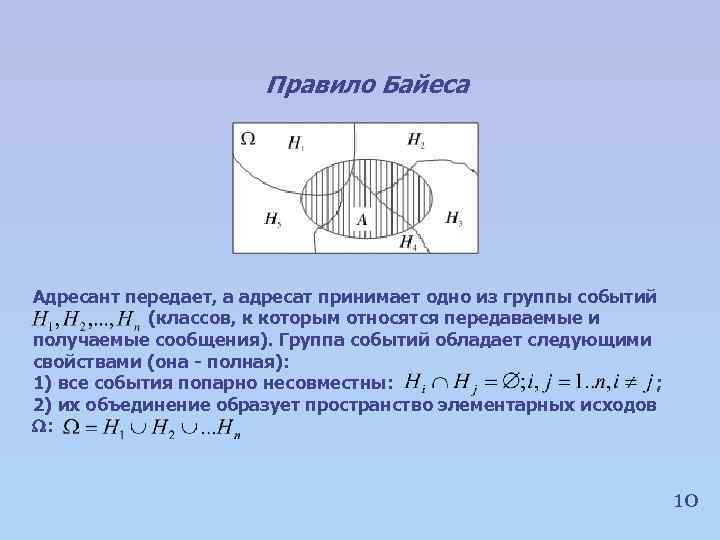 Правило Байеса

$\Omega$ $H_1$ $H_2$ $H_5$ $A$ $H_3$ $H_4$

Адресант передает, а адресат принимает одно из группы событий $H_1, H_2, ..., H_n$ (классов, к которым относятся передаваемые и получаемые сообщения). Группа событий обладает следующими свойствами (она - полная):
1) все события попарно несовместны: $H_i \cap H_j = \varnothing; i, j = 1..n, i \neq j$;
2) их объединение образует пространство элементарных исходов $\Omega$: $\Omega = H_1 \cup H_2 \cup ... H_n$

10